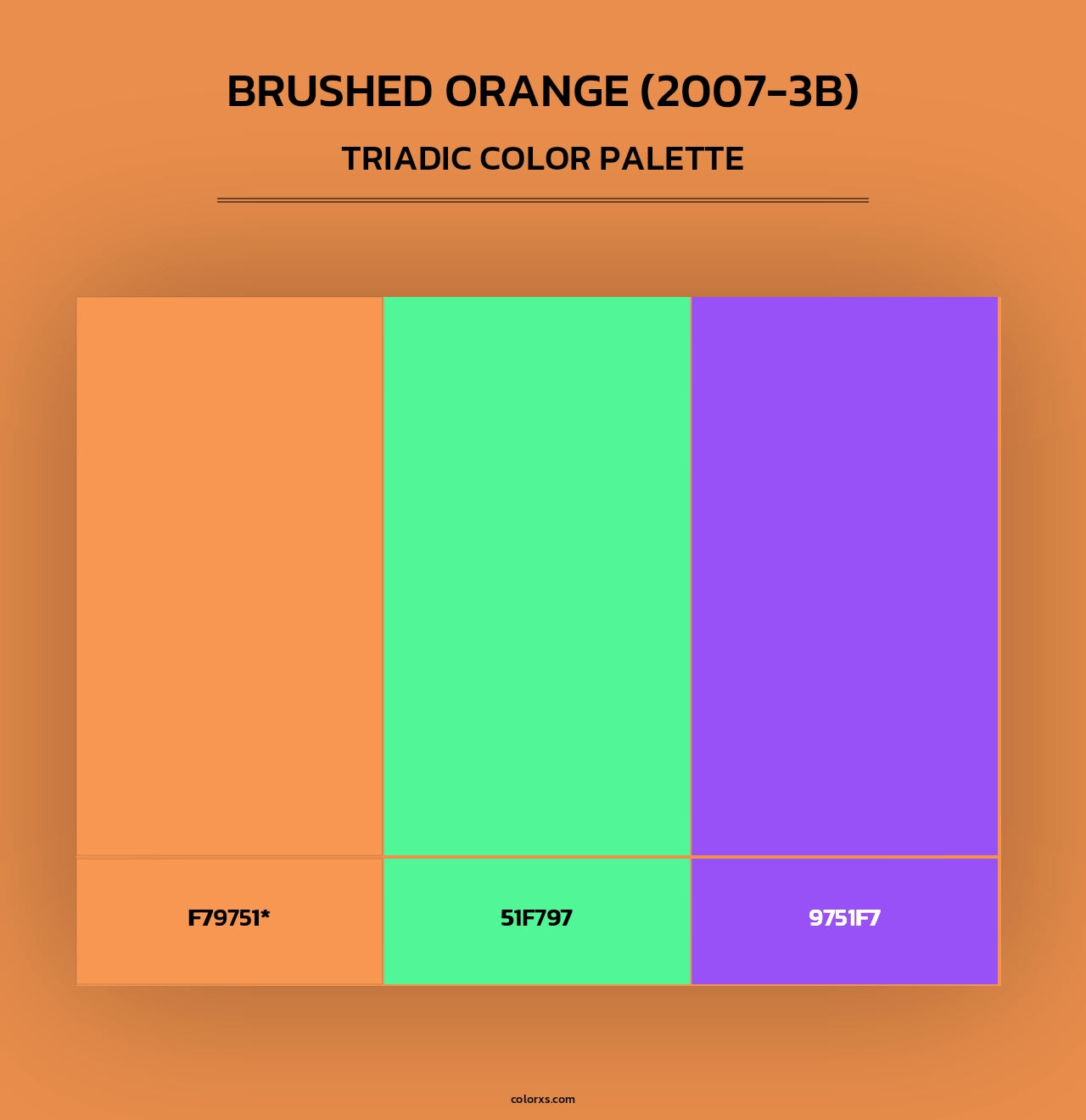 BRUSHED ORANGE (2007-3B)

TRIADIC COLOR PALETTE

F79751*

51F797

9751F7

colorxs.com